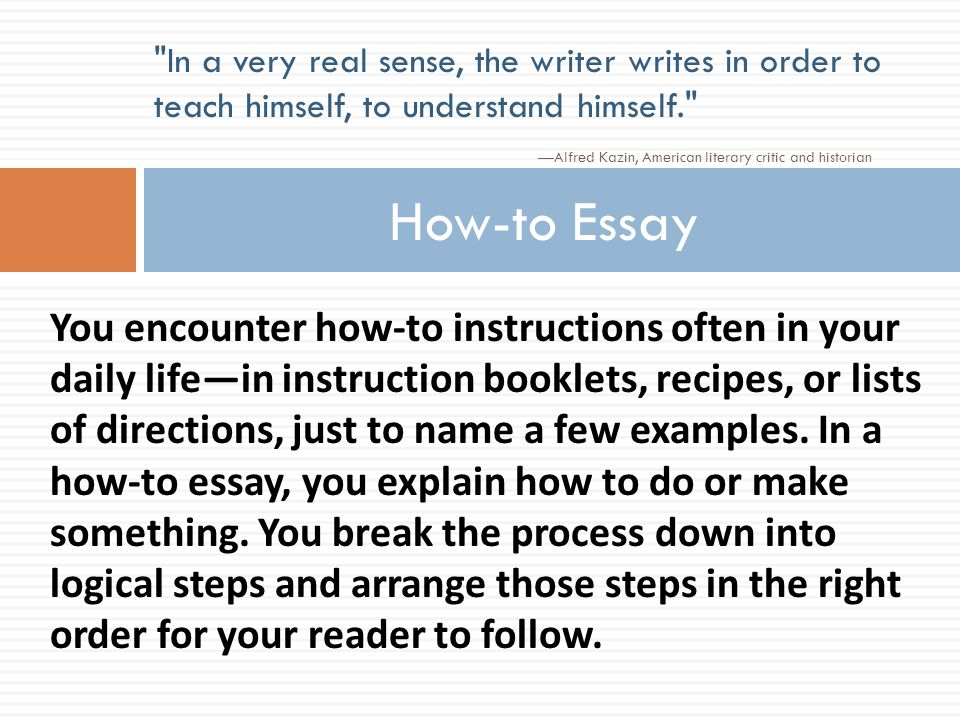 "In a very real sense, the writer writes in order to teach himself, to understand himself."

—Alfred Kazin, American literary critic and historian

How-to Essay

You encounter how-to instructions often in your daily life—in instruction booklets, recipes, or lists of directions, just to name a few examples. In a how-to essay, you explain how to do or make something. You break the process down into logical steps and arrange those steps in the right order for your reader to follow.